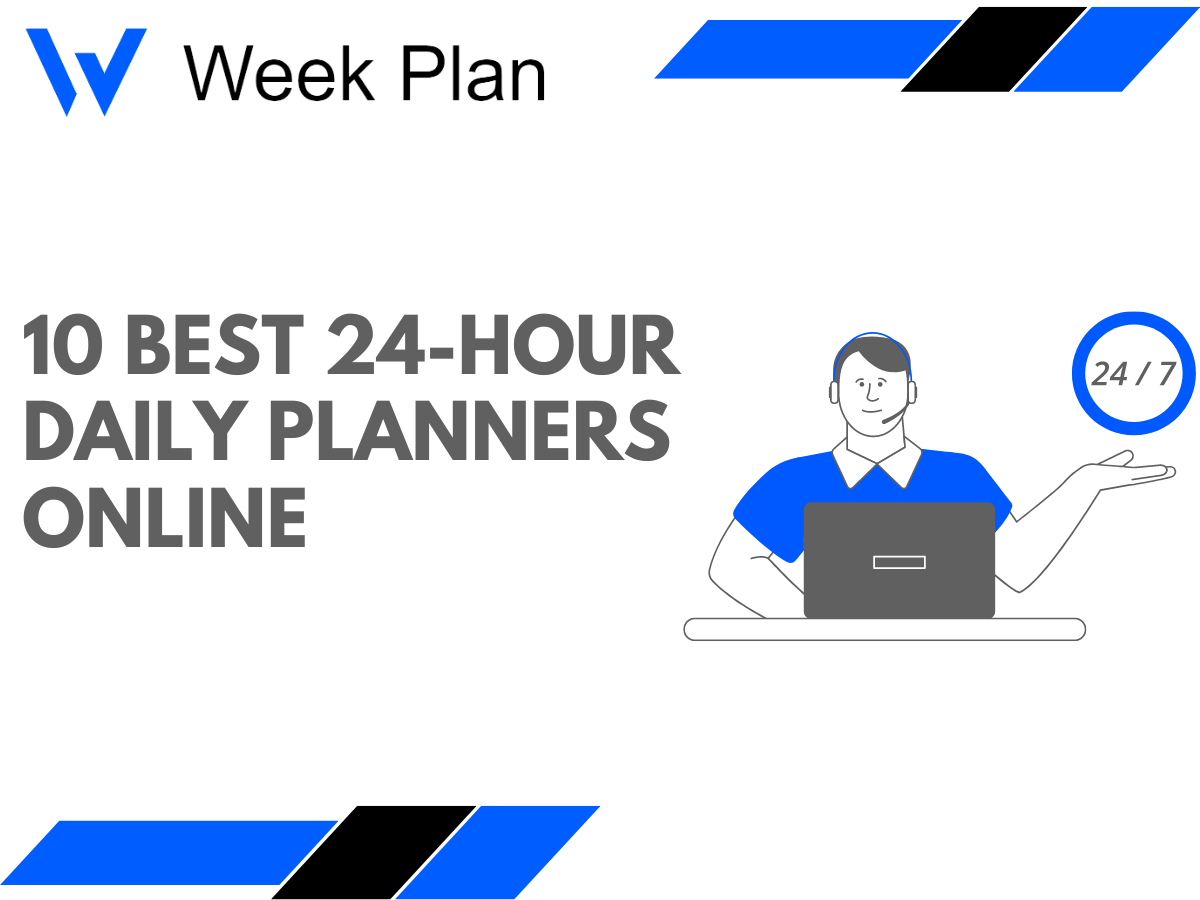 Week Plan

10 BEST 24-HOUR DAILY PLANNERS ONLINE

24 / 7